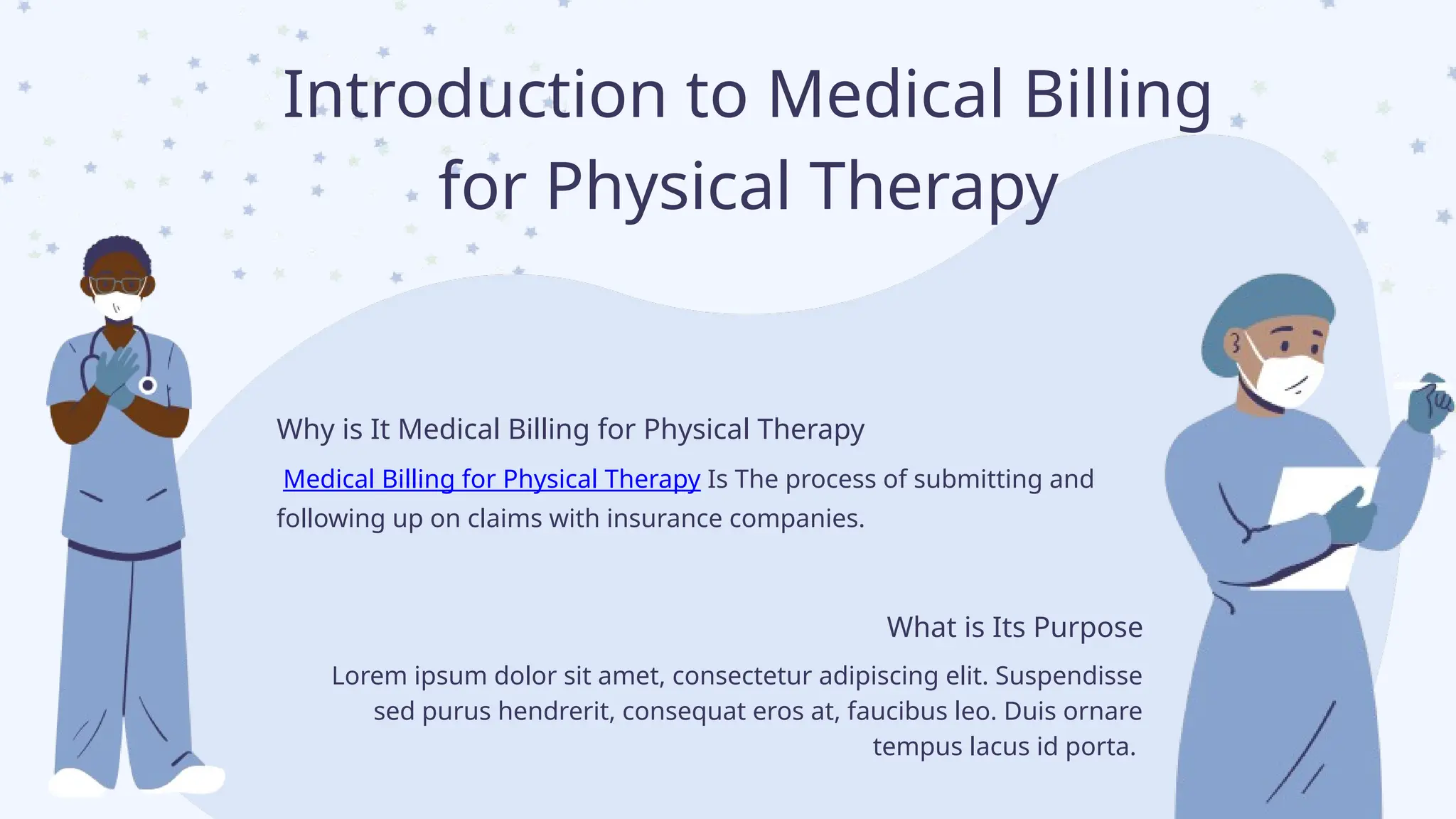 Introduction to Medical Billing for Physical Therapy

Why is It Medical Billing for Physical Therapy

Medical Billing for Physical Therapy Is The process of submitting and following up on claims with insurance companies.

What is Its Purpose

Lorem ipsum dolor sit amet, consectetur adipiscing elit. Suspendisse sed purus hendrerit, consequat eros at, faucibus leo. Duis ornare tempus lacus id porta.